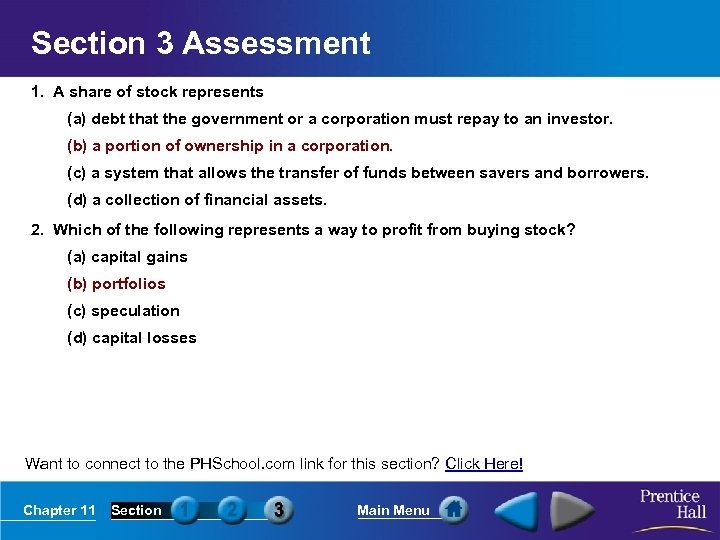 Section 3 Assessment

1. A share of stock represents

(a) debt that the government or a corporation must repay to an investor.

(b) a portion of ownership in a corporation.

(c) a system that allows the transfer of funds between savers and borrowers.

(d) a collection of financial assets.

2. Which of the following represents a way to profit from buying stock?

(a) capital gains

(b) portfolios

(c) speculation

(d) capital losses

Want to connect to the PHSchool.com link for this section? Click Here!

Chapter 11 Section 1 2 3 Main Menu

Prentice Hall